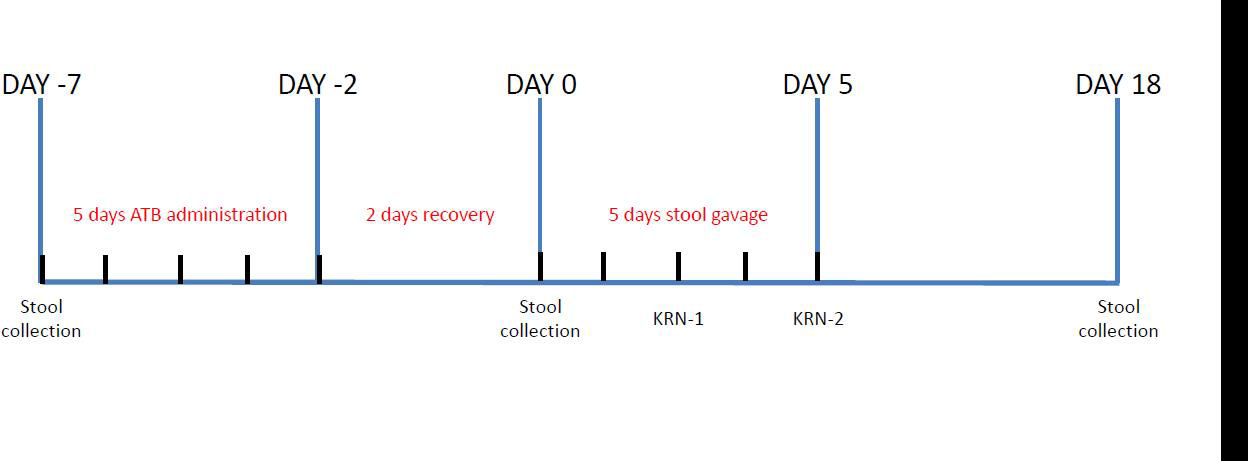 DAY -7
DAY -2
DAY 0
DAY 5
DAY 18

5 days ATB administration
2 days recovery
5 days stool gavage

Stool collection
Stool collection
KRN-1
KRN-2
Stool collection